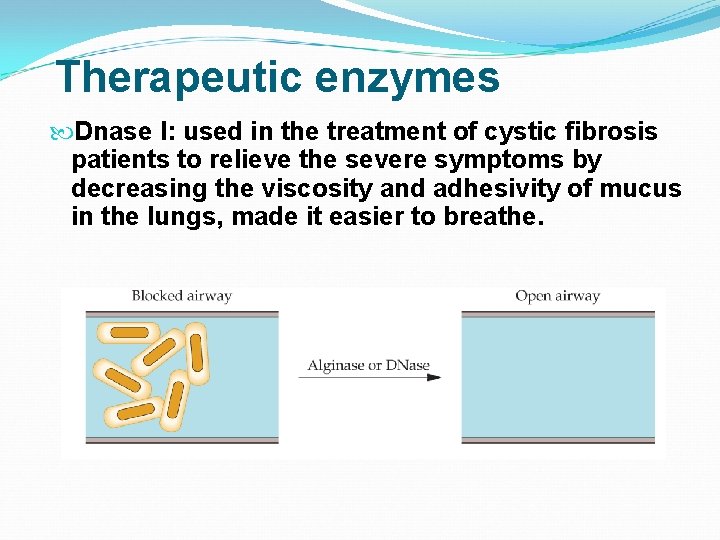 Therapeutic enzymes

Dnase I: used in the treatment of cystic fibrosis patients to relieve the severe symptoms by decreasing the viscosity and adhesivity of mucus in the lungs, made it easier to breathe.

Blocked airway

Alginase or DNase

Open airway